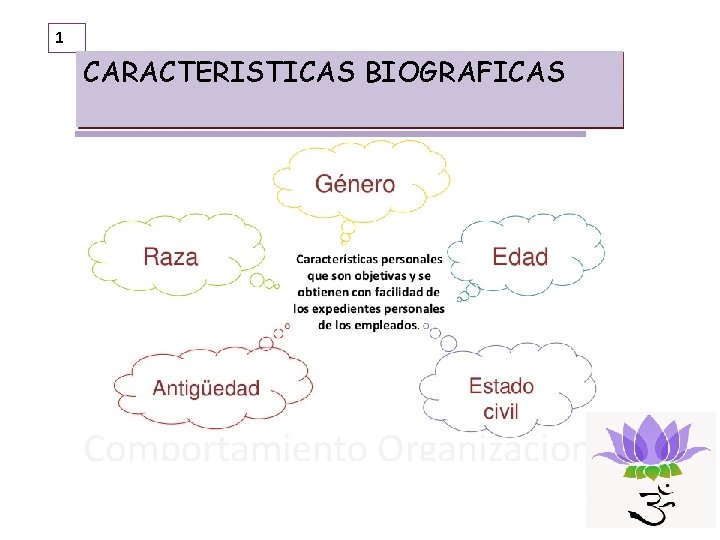 1

CARACTERISTICAS BIOGRAFICAS

Género

Raza

Características personales que son objetivas y se obtienen con facilidad de los expedientes personales de los empleados.

Edad

Antigüedad

Estado civil

Comportamiento Organizacion